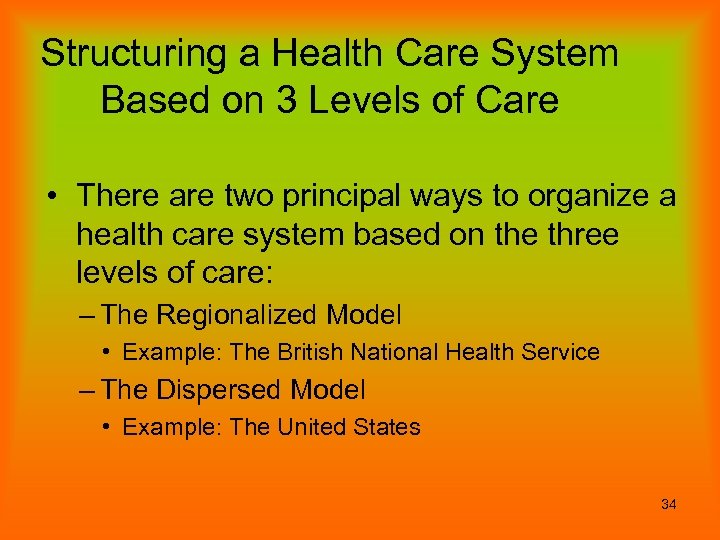 Structuring a Health Care System Based on 3 Levels of Care

• There are two principal ways to organize a health care system based on the three levels of care:
– The Regionalized Model
• Example: The British National Health Service
– The Dispersed Model
• Example: The United States

34